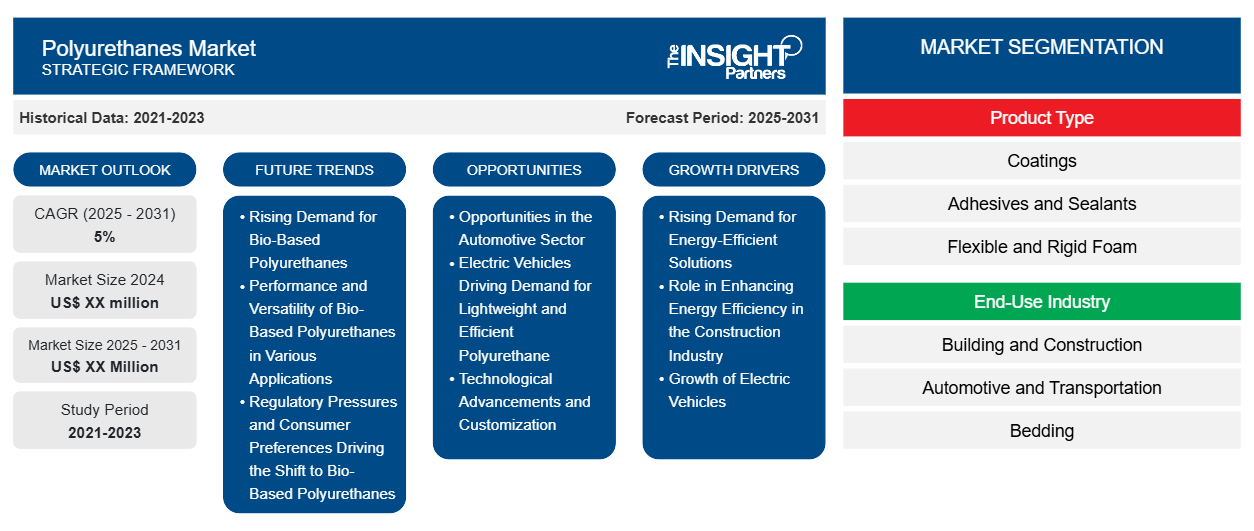 Polyurethanes Market
STRATEGIC FRAMEWORK

The INSIGHT Partners

Historical Data: 2021-2023

Forecast Period: 2025-2031

MARKET OUTLOOK

CAGR (2025 - 2031)
5%

Market Size 2024
US$ XX million

Market Size 2025 - 2031
US$ XX Million

Study Period
2021-2023

FUTURE TRENDS

• Rising Demand for Bio-Based Polyurethanes
• Performance and Versatility of Bio-Based Polyurethanes in Various Applications
• Regulatory Pressures and Consumer Preferences Driving the Shift to Bio-Based Polyurethanes

OPPORTUNITIES

• Opportunities in the Automotive Sector
• Electric Vehicles Driving Demand for Lightweight and Efficient Polyurethane
• Technological Advancements and Customization

GROWTH DRIVERS

• Rising Demand for Energy-Efficient Solutions
• Role in Enhancing Energy Efficiency in the Construction Industry
• Growth of Electric Vehicles

MARKET SEGMENTATION

Product Type

Coatings

Adhesives and Sealants

Flexible and Rigid Foam

End-Use Industry

Building and Construction

Automotive and Transportation

Bedding